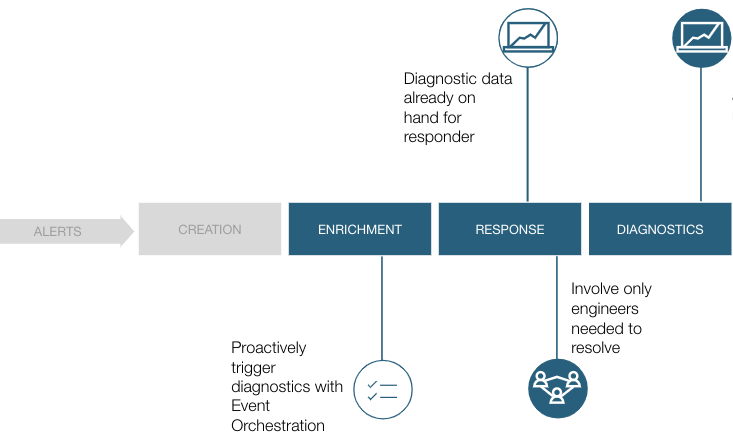 Diagnostic data already on hand for responder

ALERTS

CREATION

ENRICHMENT

RESPONSE

DIAGNOSTICS

Involve only engineers needed to resolve

Proactively trigger diagnostics with Event Orchestration